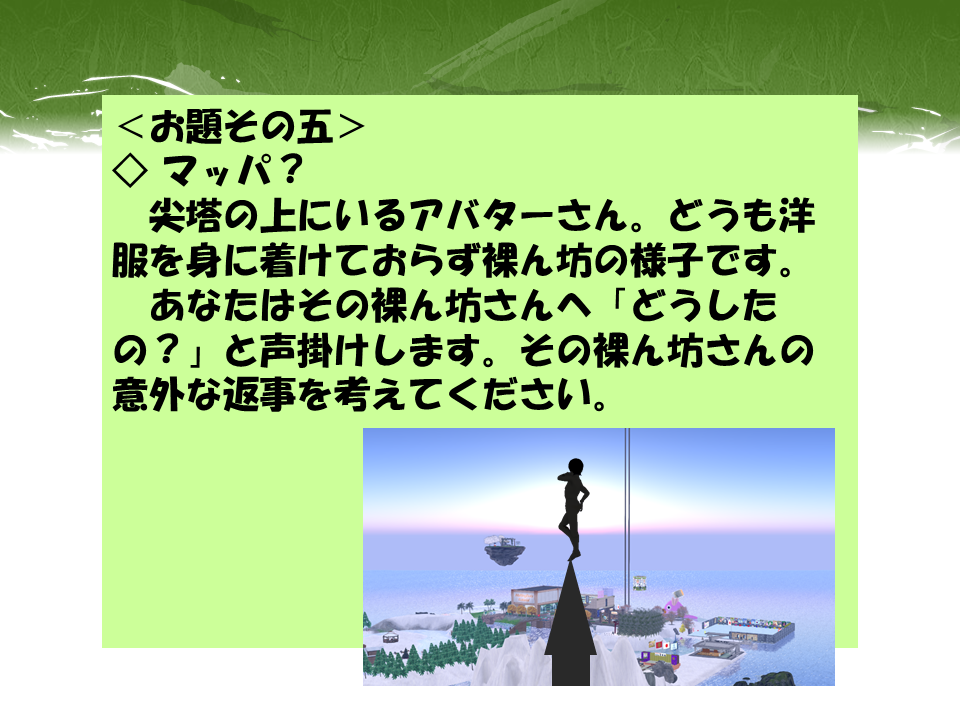 ＜お題その五＞
◇ マッパ？
　尖塔の上にいるアバターさん。どうも洋服を身に着けておらず裸ん坊の様子です。
　あなたはその裸ん坊さんへ「どうしたの？」と声掛けします。その裸ん坊さんの意外な返事を考えてください。